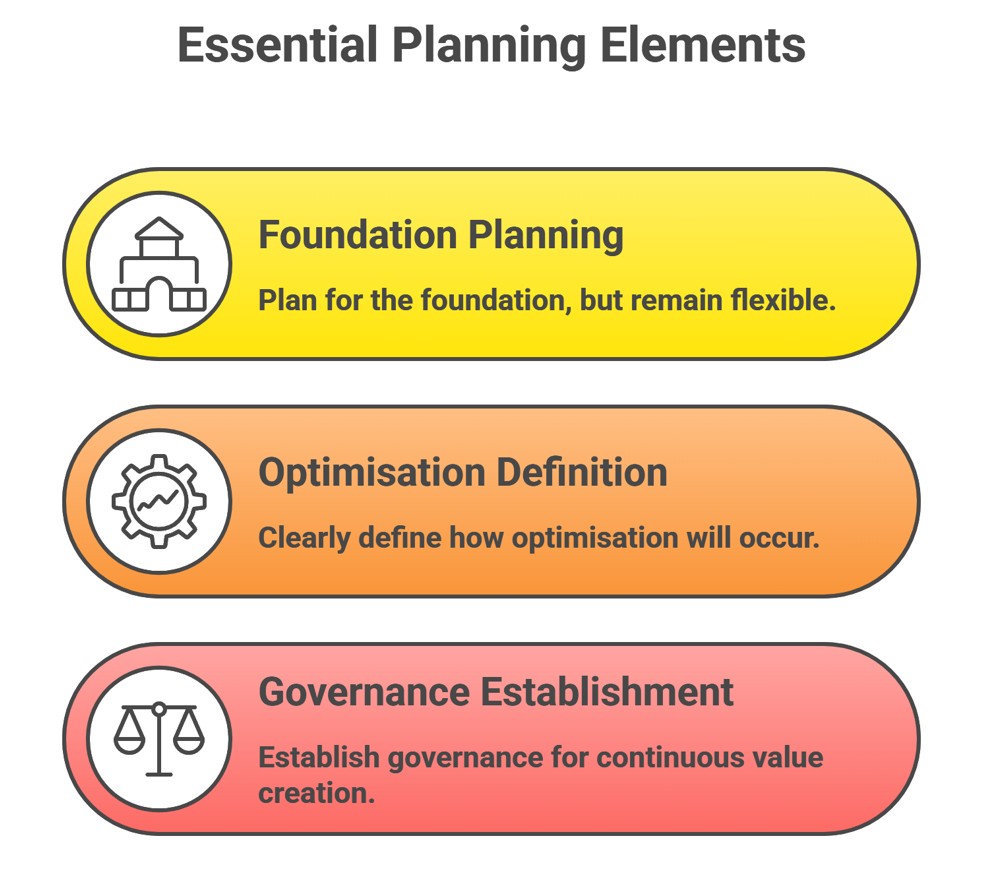 Essential Planning Elements

Foundation Planning

Plan for the foundation, but remain flexible.

Optimisation Definition

Clearly define how optimisation will occur.

Governance Establishment

Establish governance for continuous value creation.